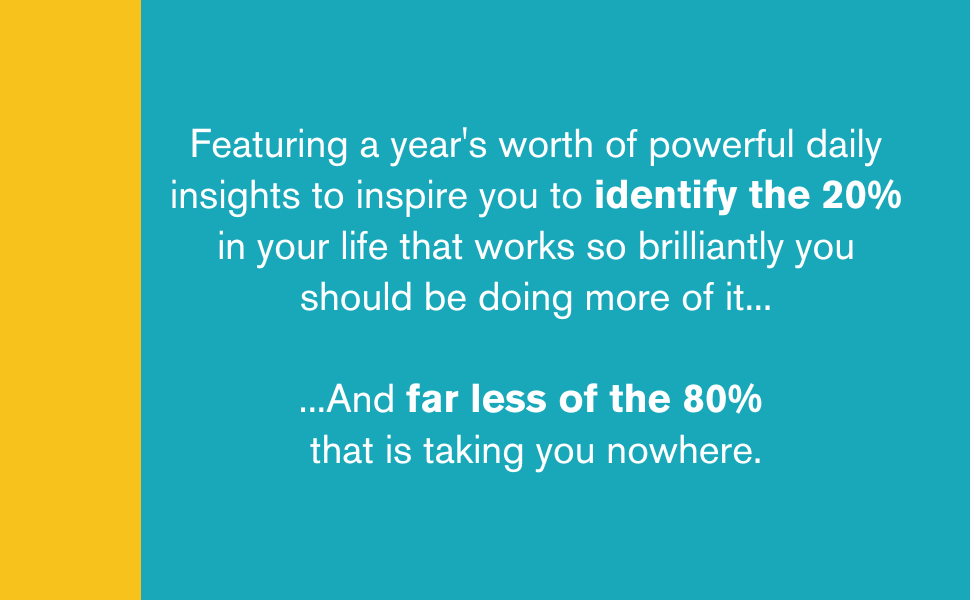 Featuring a year's worth of powerful daily insights to inspire you to identify the 20% in your life that works so brilliantly you should be doing more of it...

...And far less of the 80% that is taking you nowhere.